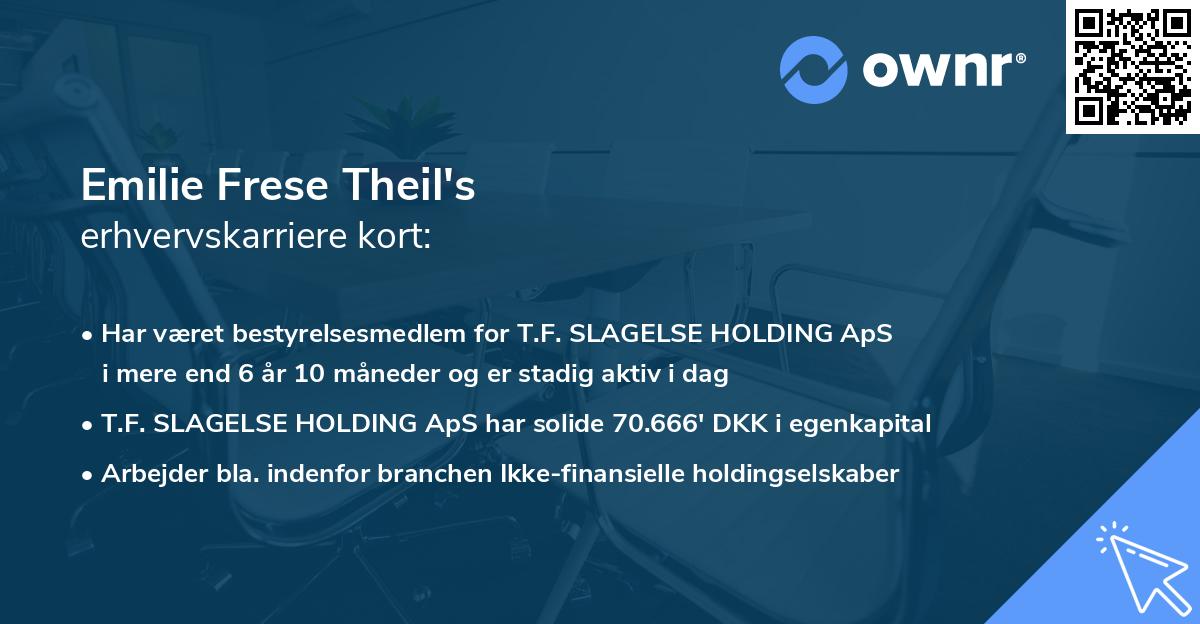 ownr®

Emilie Frese Theil's
erhvervskarriere kort:

• Har været bestyrelsesmedlem for T.F. SLAGELSE HOLDING ApS i mere end 6 år 10 måneder og er stadig aktiv i dag
• T.F. SLAGELSE HOLDING ApS har solide 70.666' DKK i egenkapital
• Arbejder bla. indenfor branchen Ikke-finansielle holdingselskaber